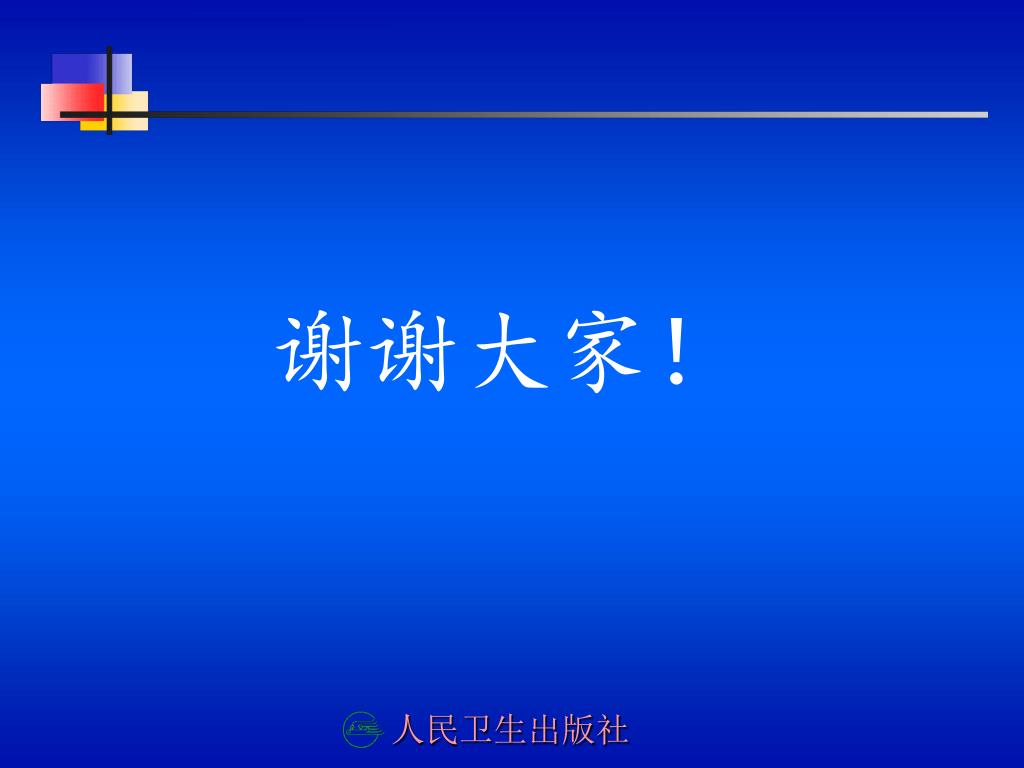 谢谢大家！

人民卫生出版社